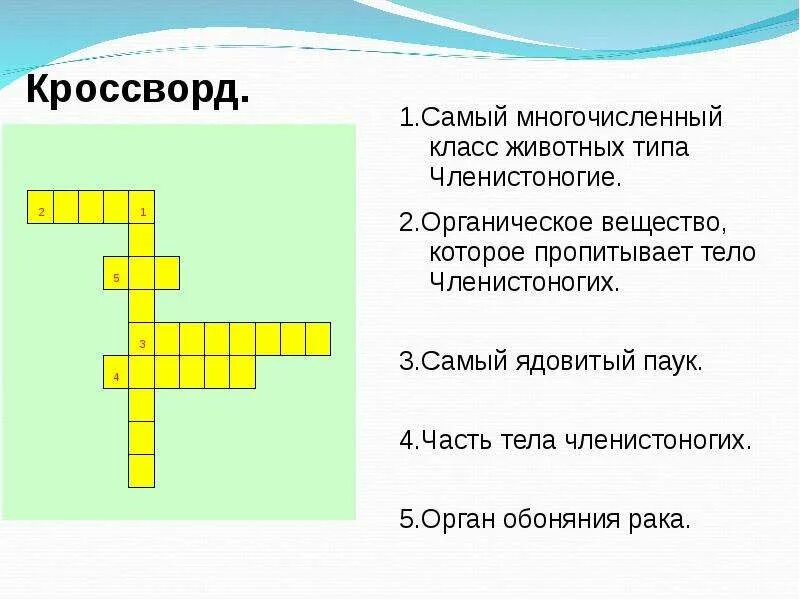 Кроссворд.

2
1
5
3
4

1.Самый многочисленный класс животных типа Членистоногие.

2.Органическое вещество, которое пропитывает тело Членистоногих.

3.Самый ядовитый паук.

4.Часть тела членистоногих.

5.Орган обоняния рака.